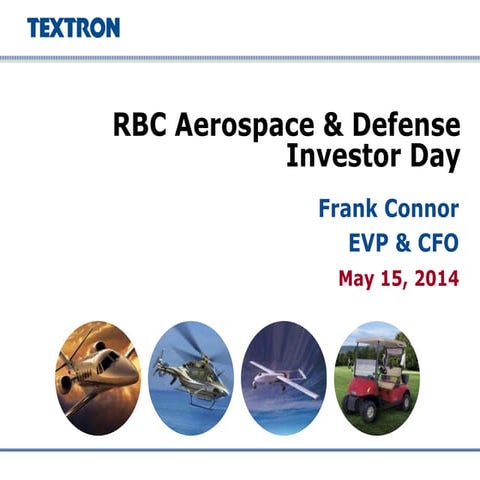 TEXTRON

RBC Aerospace & Defense Investor Day

Frank Connor

EVP & CFO

May 15, 2014